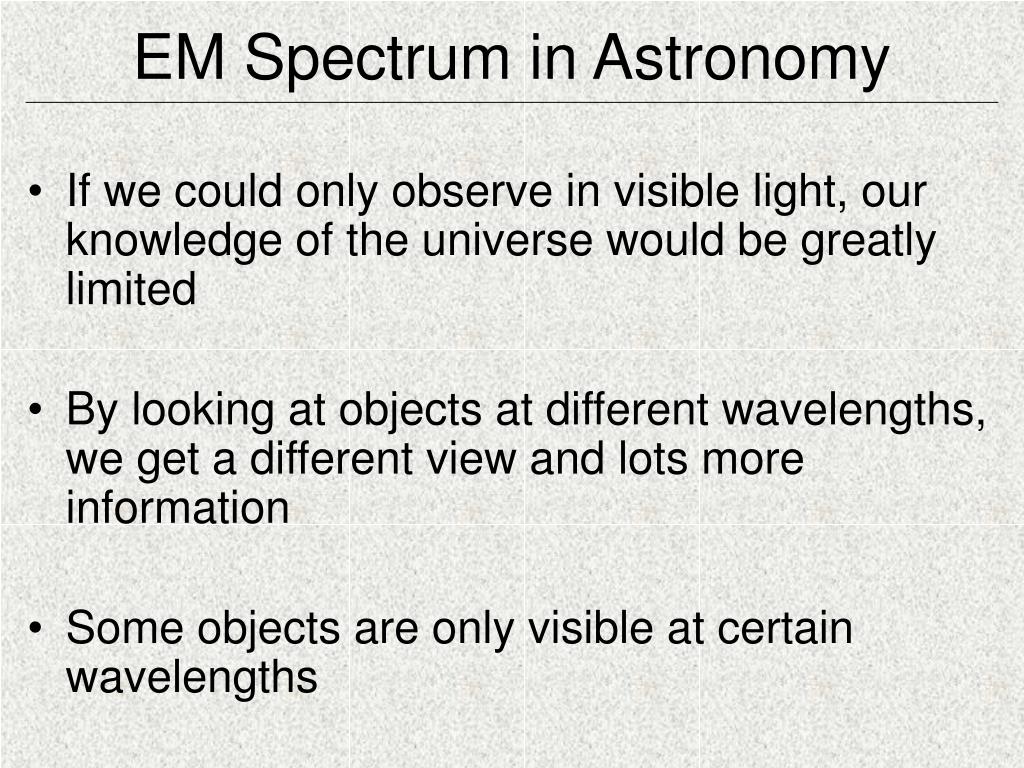 EM Spectrum in Astronomy

• If we could only observe in visible light, our knowledge of the universe would be greatly limited

• By looking at objects at different wavelengths, we get a different view and lots more information

• Some objects are only visible at certain wavelengths